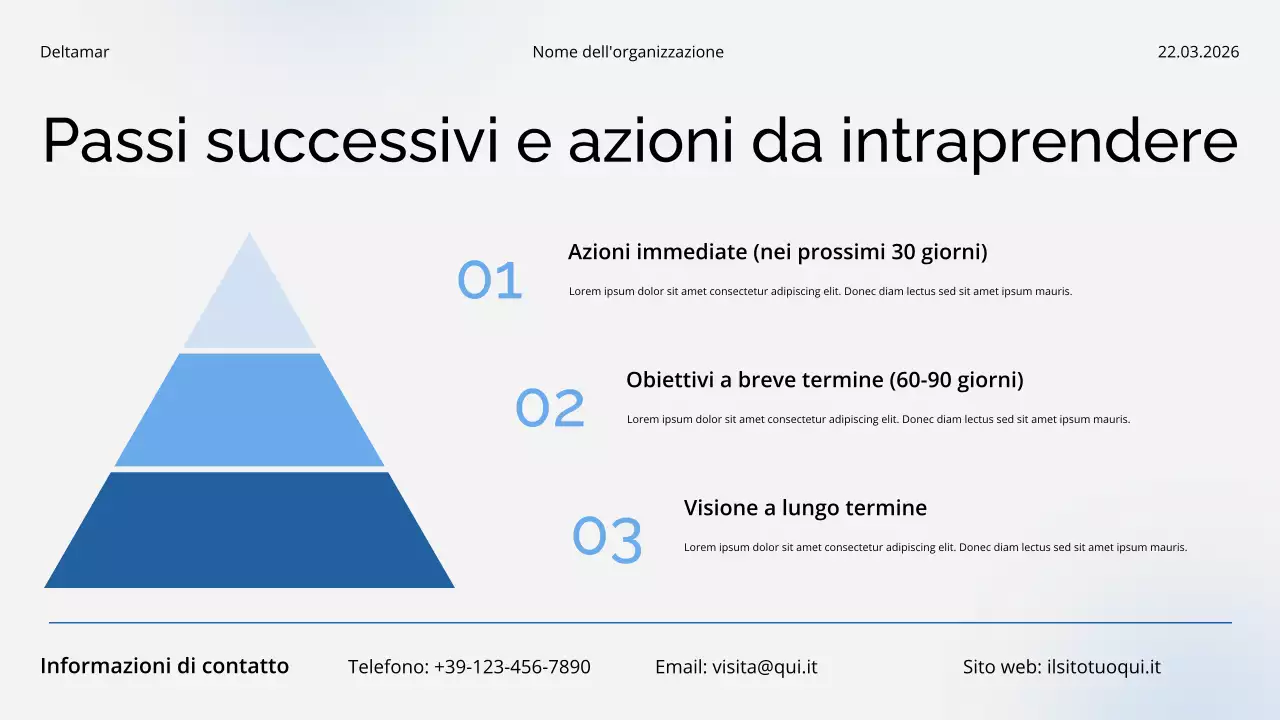 Deltamar

Nome dell'organizzazione

22.03.2026

Passi successivi e azioni da intraprendere

01

Azioni immediate (nei prossimi 30 giorni)

Lorem ipsum dolor sit amet consectetur adipiscing elit. Donec diam lectus sed sit amet ipsum mauris.

02

Obiettivi a breve termine (60-90 giorni)

Lorem ipsum dolor sit amet consectetur adipiscing elit. Donec diam lectus sed sit amet ipsum mauris.

03

Visione a lungo termine

Lorem ipsum dolor sit amet consectetur adipiscing elit. Donec diam lectus sed sit amet ipsum mauris.

Informazioni di contatto

Telefono: +39-123-456-7890

Email: visita@qui.it

Sito web: ilsitotuoqui.it